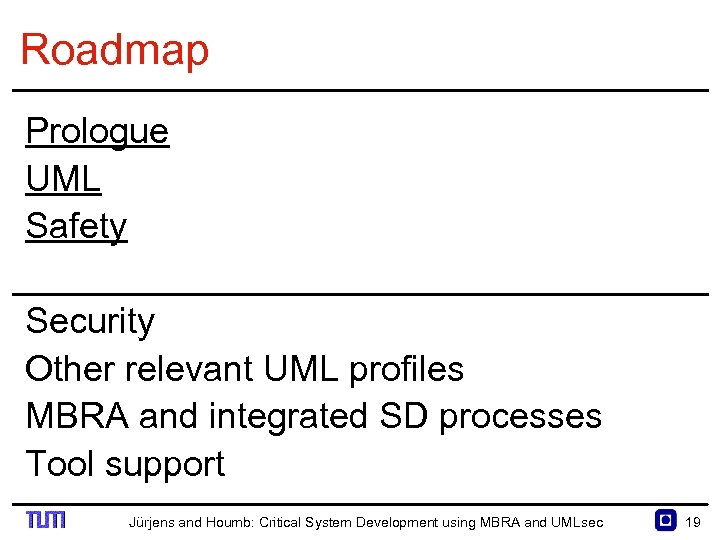 Roadmap

Prologue
UML
Safety

Security
Other relevant UML profiles
MBRA and integrated SD processes
Tool support

TUM Jürjens and Houmb: Critical System Development using MBRA and UMLsec 19